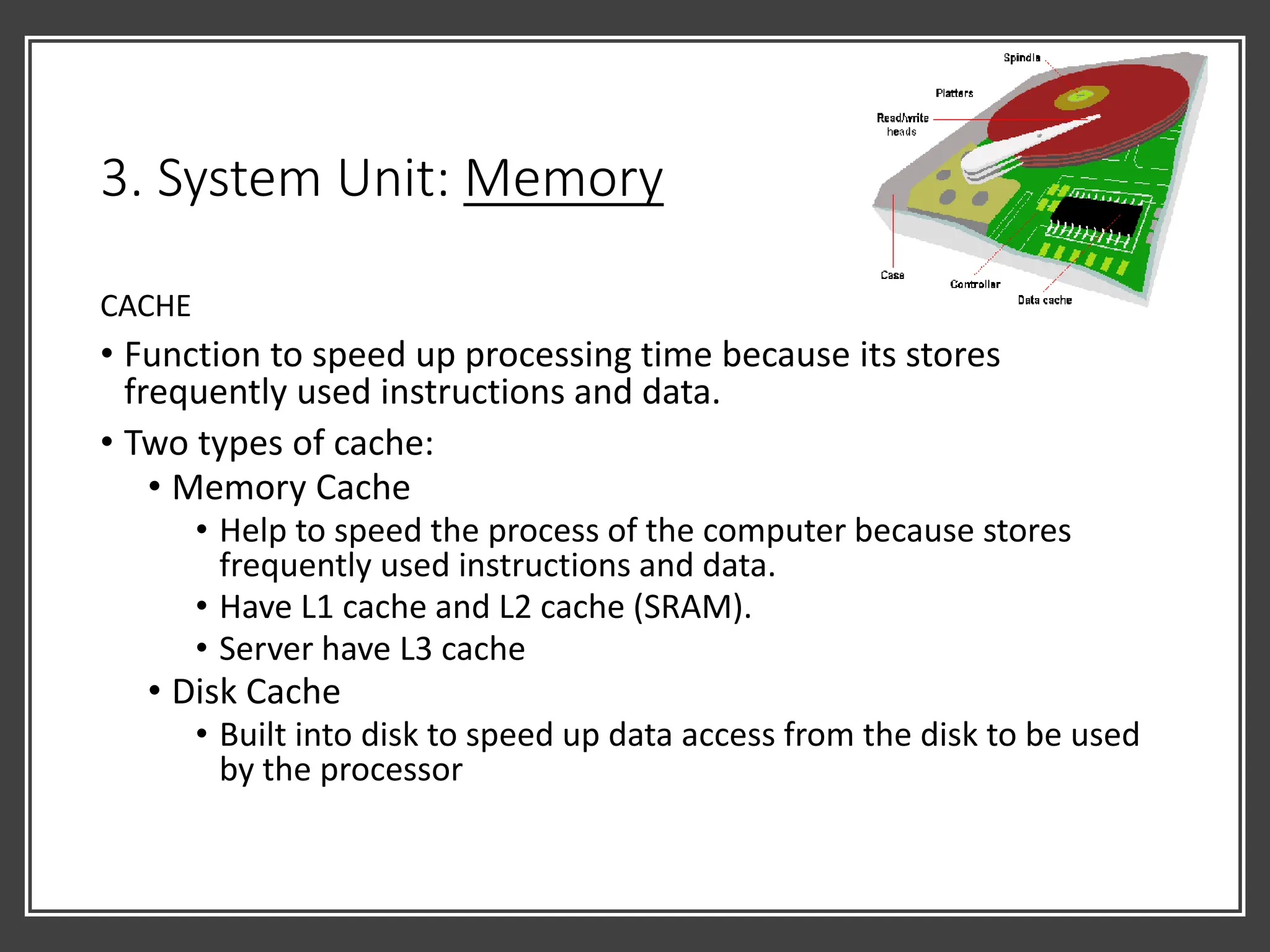 Spindle
Platters
Read/write heads
Case
Controller
Data cache

3. System Unit: Memory

CACHE

• Function to speed up processing time because its stores frequently used instructions and data.
• Two types of cache:
  • Memory Cache
    • Help to speed the process of the computer because stores frequently used instructions and data.
    • Have L1 cache and L2 cache (SRAM).
    • Server have L3 cache
  • Disk Cache
    • Built into disk to speed up data access from the disk to be used by the processor